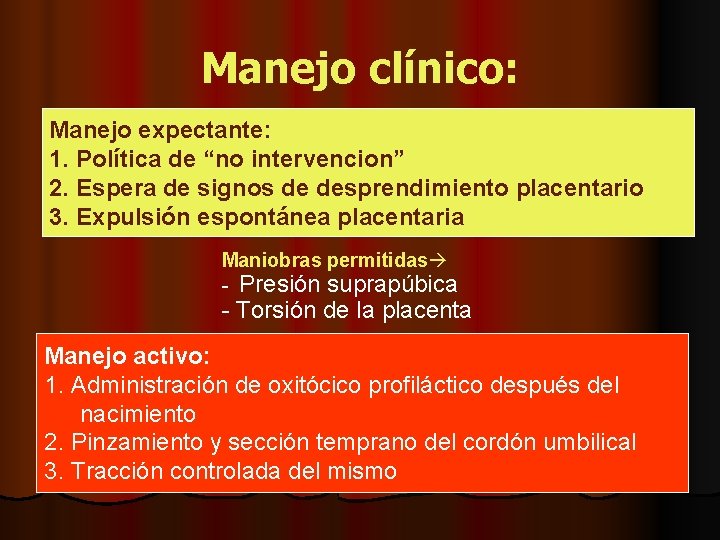 Manejo clínico:

Manejo expectante:
1. Política de “no intervencion”
2. Espera de signos de desprendimiento placentario
3. Expulsión espontánea placentaria

Maniobras permitidas→
- Presión suprapúbica
- Torsión de la placenta

Manejo activo:
1. Administración de oxitócico profiláctico después del nacimiento
2. Pinzamiento y sección temprano del cordón umbilical
3. Tracción controlada del mismo